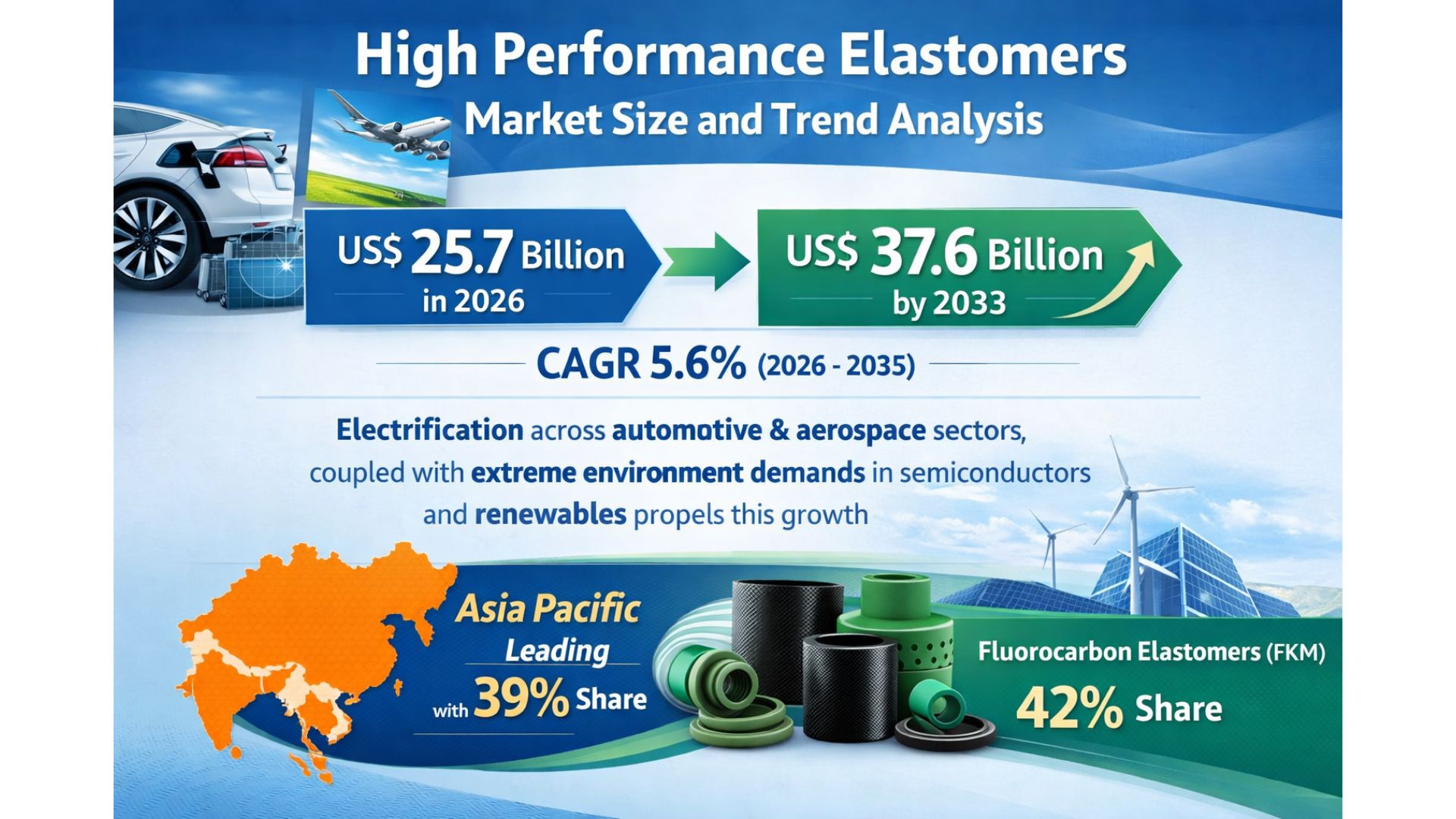 High Performance Elastomers
Market Size and Trend Analysis

US$ 25.7 Billion
in 2026

US$ 37.6 Billion
by 2033

CAGR 5.6% (2026 - 2035)

Electrification across automotive & aerospace sectors, coupled with extreme environment demands in semiconductors and renewables propels this growth

Asia Pacific
Leading
with 39% Share

Fluorocarbon Elastomers (FKM)
42% Share